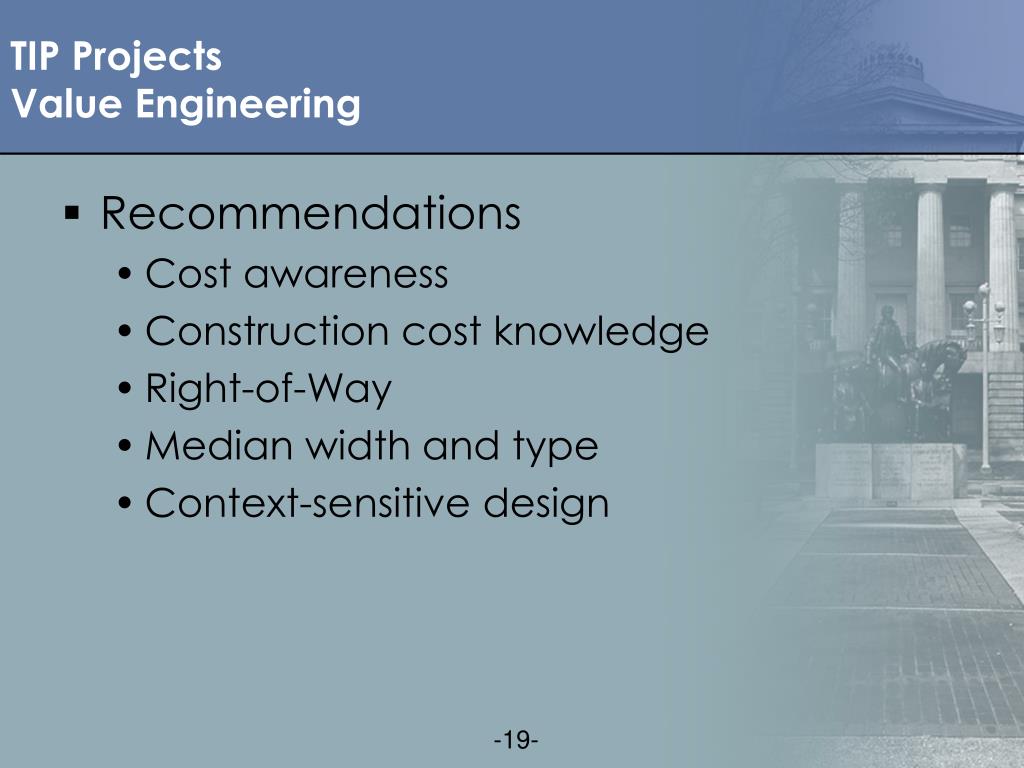 TIP Projects
Value Engineering

▪ Recommendations
• Cost awareness
• Construction cost knowledge
• Right-of-Way
• Median width and type
• Context-sensitive design

-19-